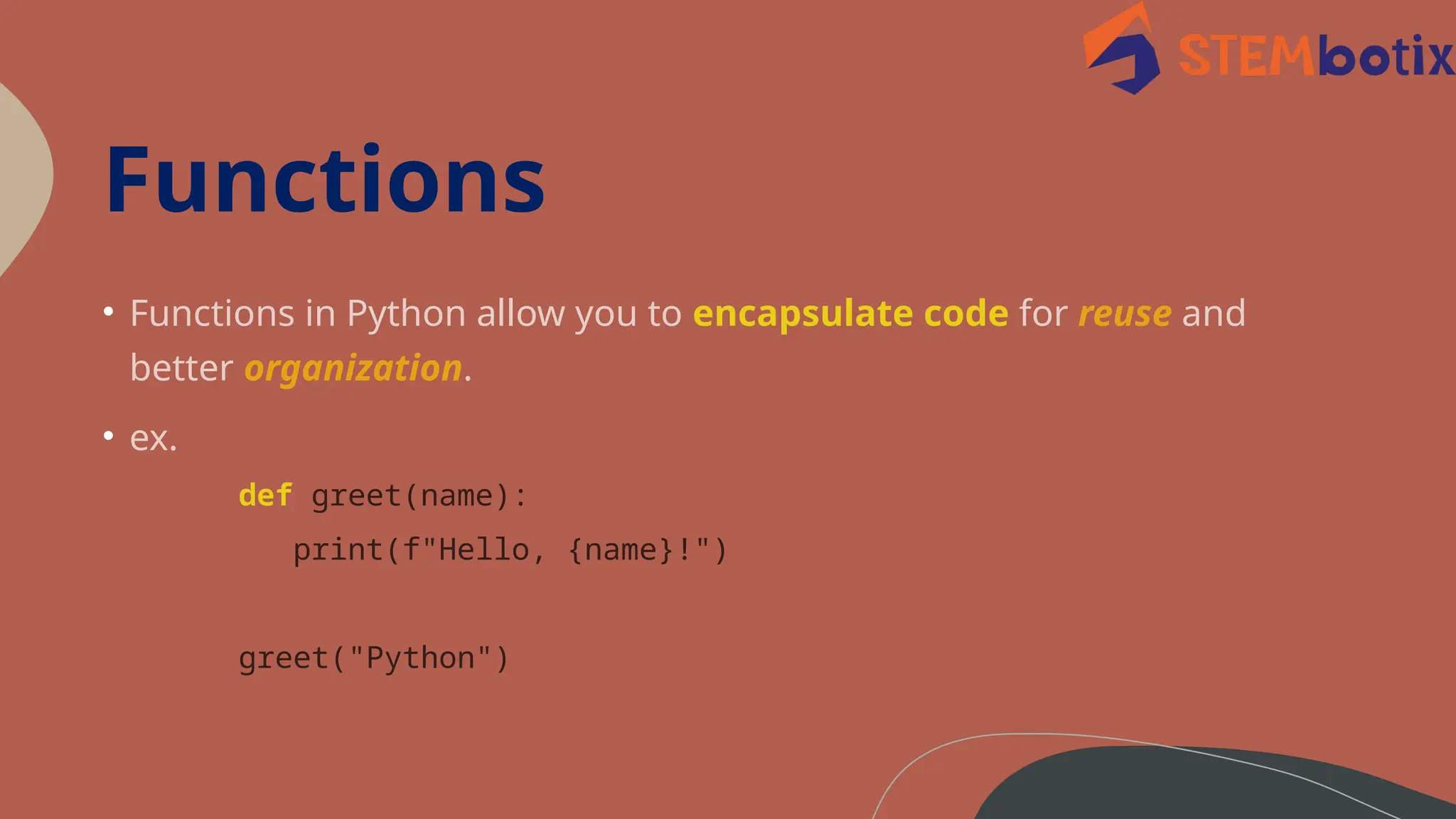 STEMbotix

Functions

• Functions in Python allow you to encapsulate code for reuse and better organization.

• ex.

def greet(name):
    print(f"Hello, {name}!")

greet("Python")